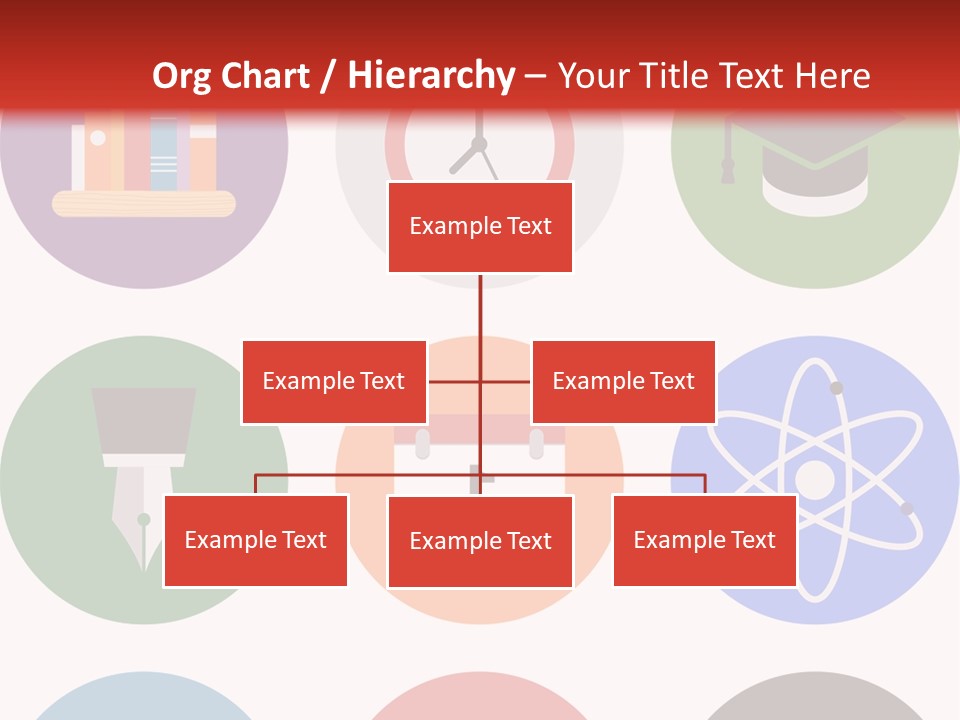 Org Chart / Hierarchy – Your Title Text Here

Example Text

Example Text

Example Text

Example Text

Example Text

Example Text